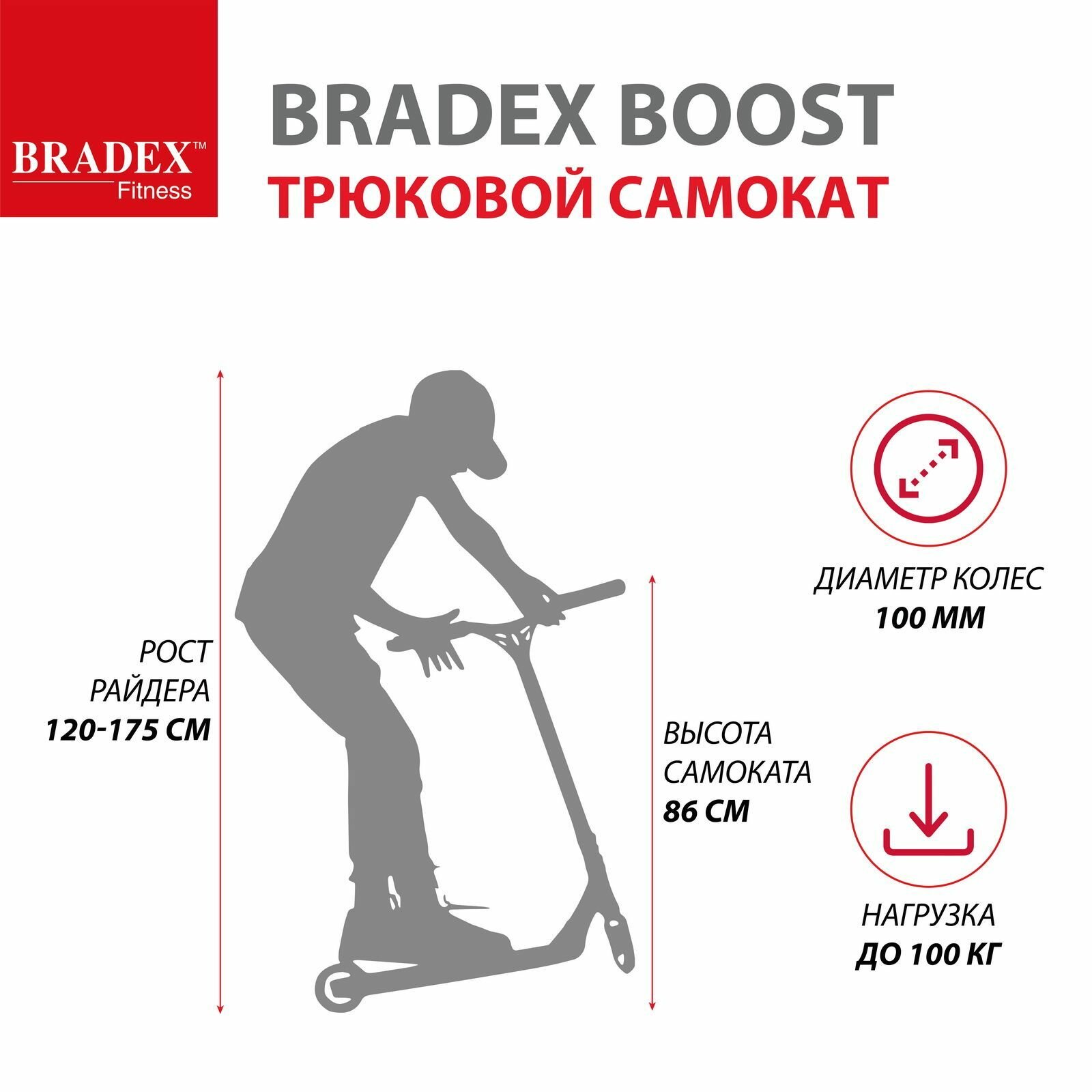 BRADEX™
Fitness

BRADEX BOOST
ТРЮКОВОЙ САМОКАТ

РОСТ
РАЙДЕРА
120-175 СМ

ВЫСОТА
САМОКАТА
86 СМ

ДИАМЕТР КОЛЕС
100 ММ

НАГРУЗКА
ДО 100 КГ